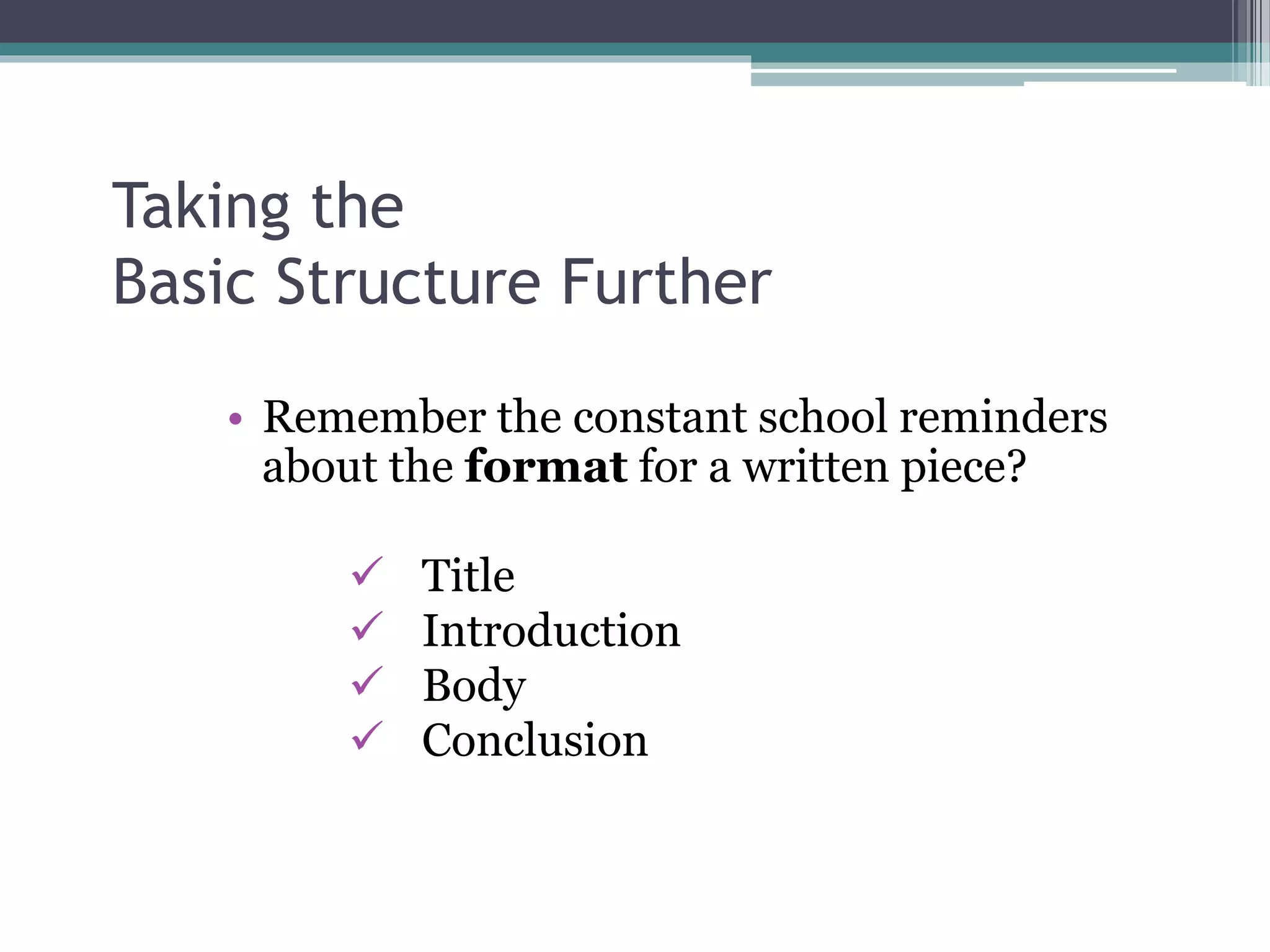 Taking the
Basic Structure Further

• Remember the constant school reminders about the **format** for a written piece?

✓ Title
✓ Introduction
✓ Body
✓ Conclusion